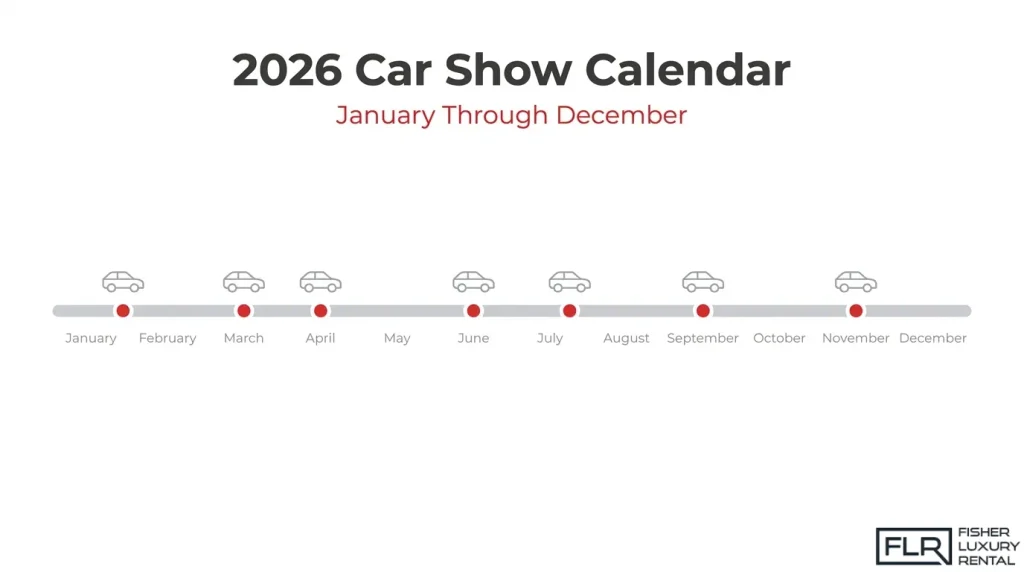 2026 Car Show Calendar

January Through December

January February March April May June July August September October November December

FLR FISHER LUXURY RENTAL